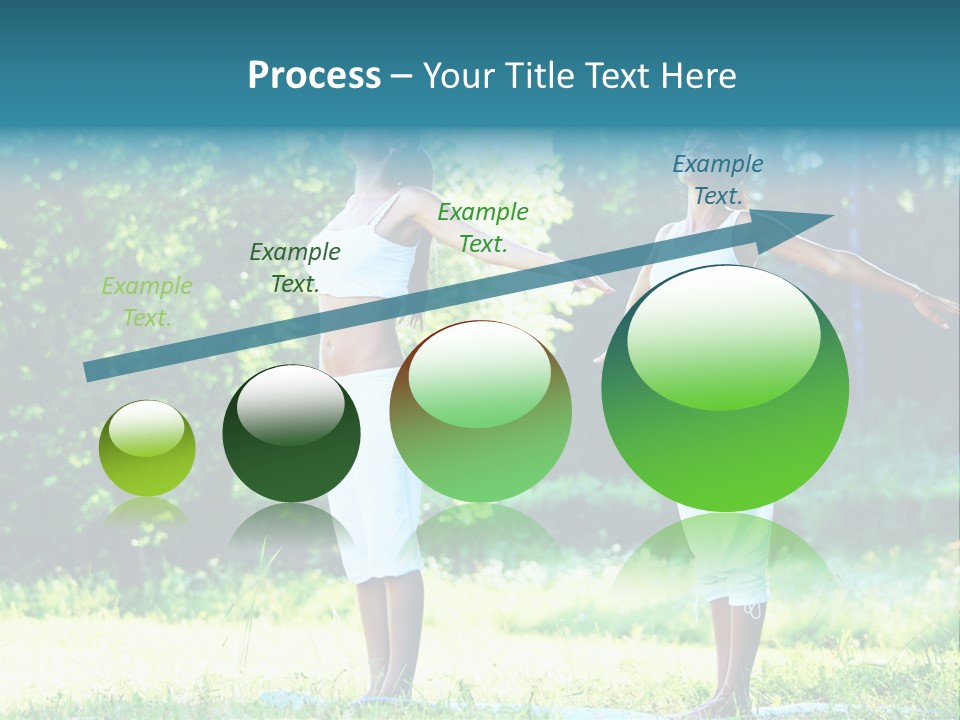 Process – Your Title Text Here

Example Text.

Example Text.

Example Text.

Example Text.